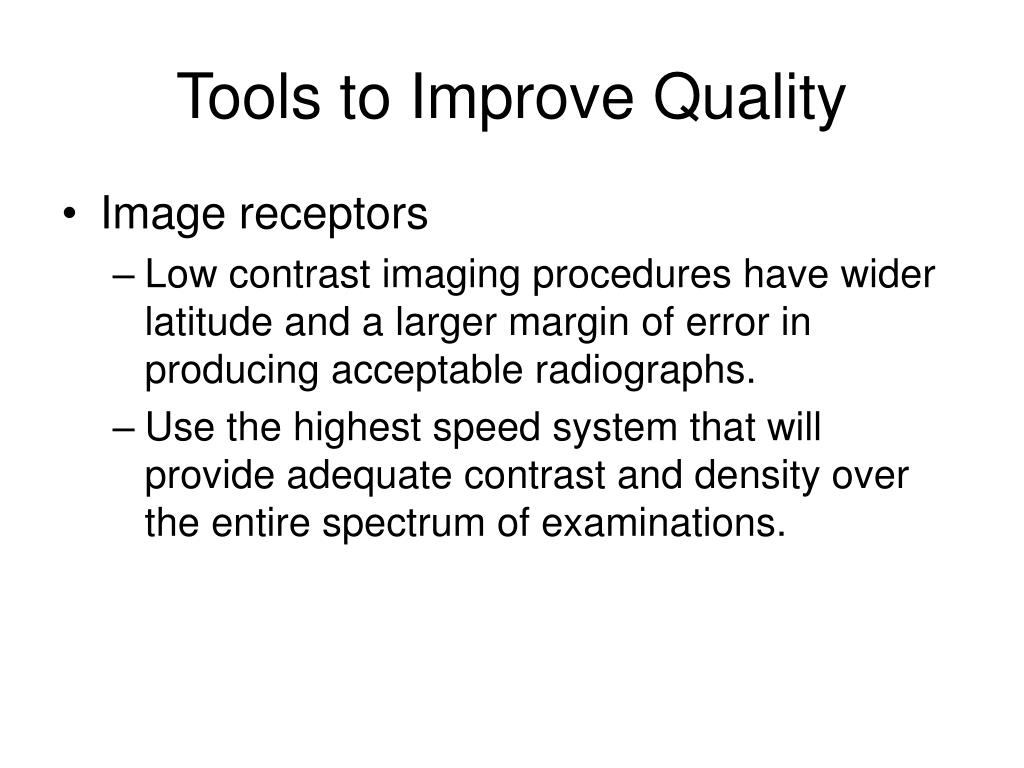 Tools to Improve Quality

• Image receptors

– Low contrast imaging procedures have wider latitude and a larger margin of error in producing acceptable radiographs.

– Use the highest speed system that will provide adequate contrast and density over the entire spectrum of examinations.